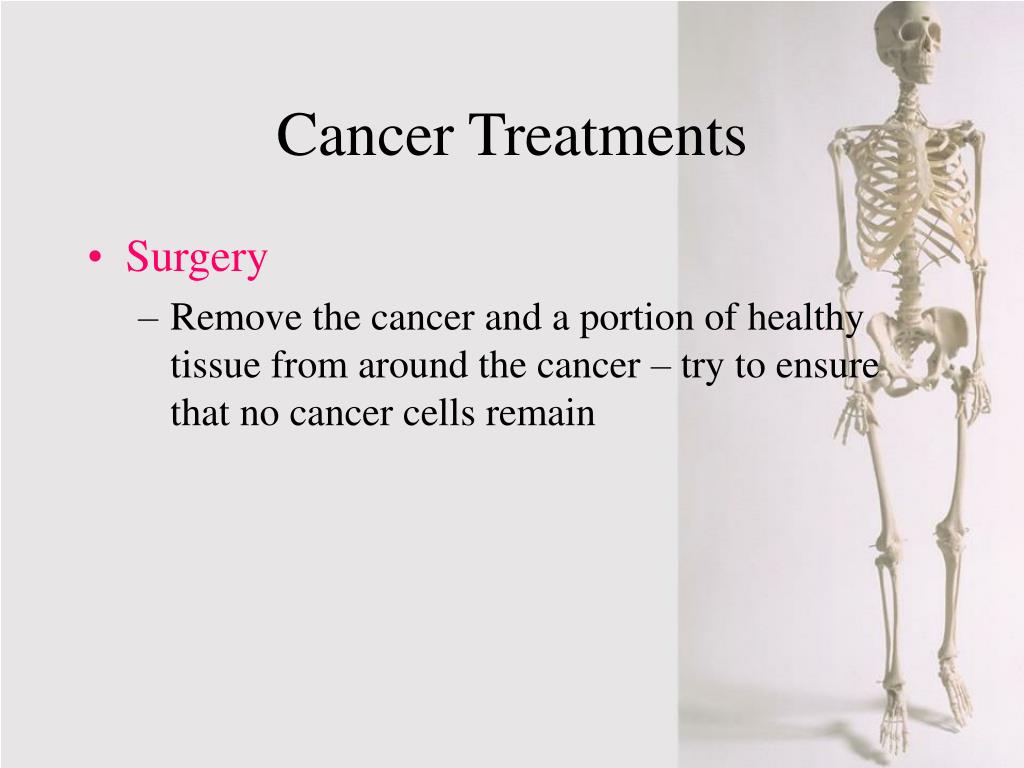 Cancer Treatments

• Surgery

– Remove the cancer and a portion of healthy tissue from around the cancer – try to ensure that no cancer cells remain